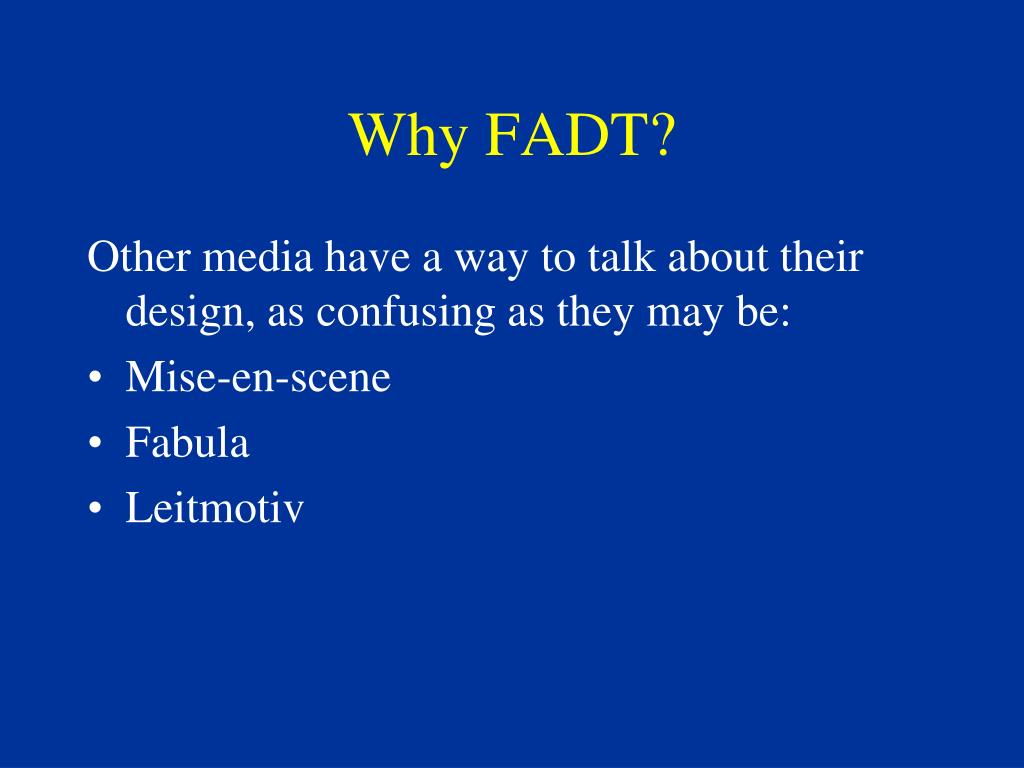 Why FADT?

Other media have a way to talk about their design, as confusing as they may be:

• Mise-en-scene
• Fabula
• Leitmotiv